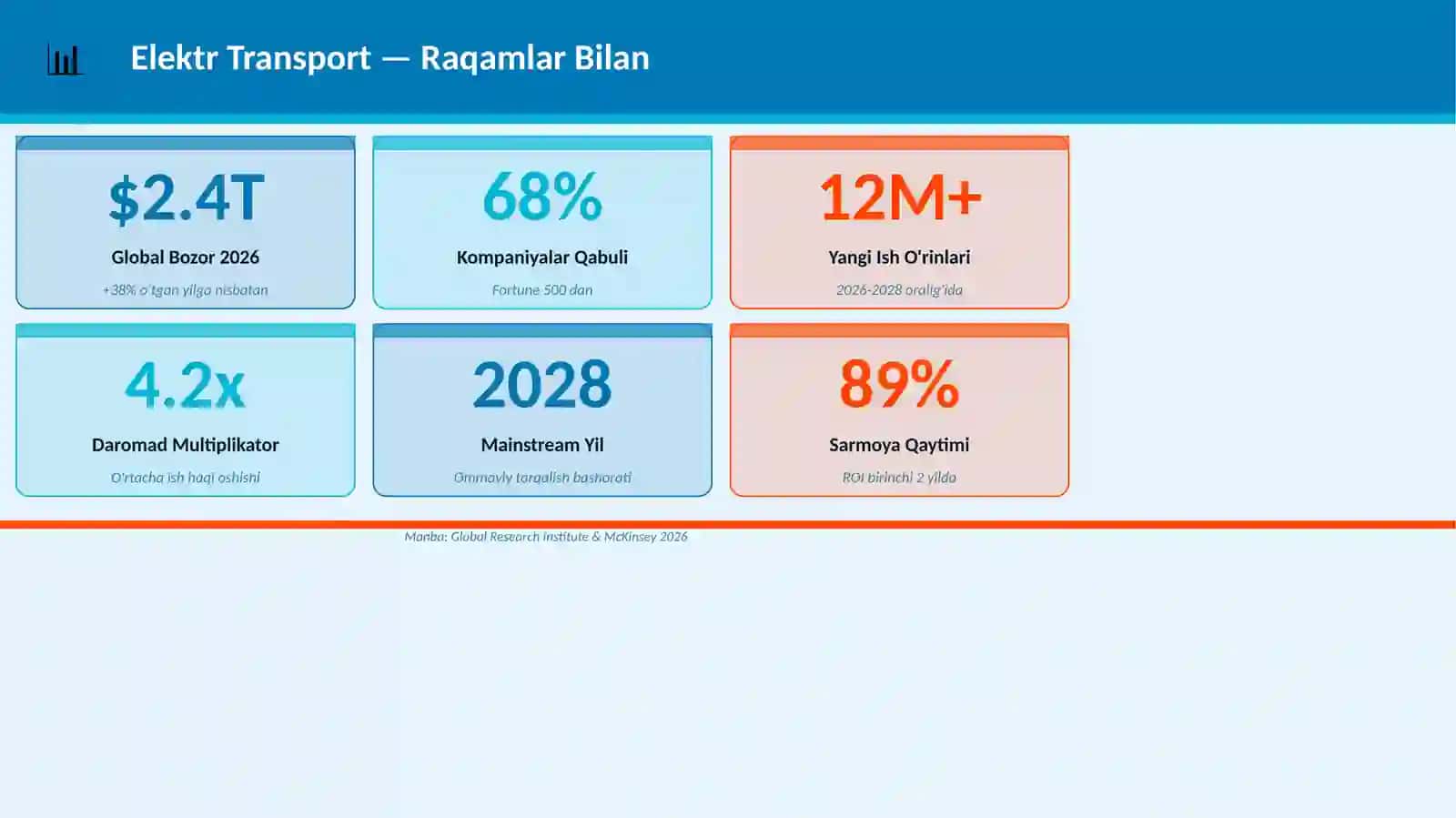 Elektr Transport — Raqamlar Bilan

$2.4T

Global Bozor 2026

+38% o'tgan yilga nisbatan

68%

Kompaniyalar Qabuli

Fortune 500 dan

12M+

Yangi Ish O'rinlari

2026-2028 oralig'ida

4.2x

Daromad Multiplikator

O'rtacha ish haqi oshishi

2028

Mainstream Yil

Ommaviy tarqalish bashorati

89%

Sarmoya Qaytimi

ROI birinchi 2 yilda

Manba: Global Research Institute & McKinsey 2026